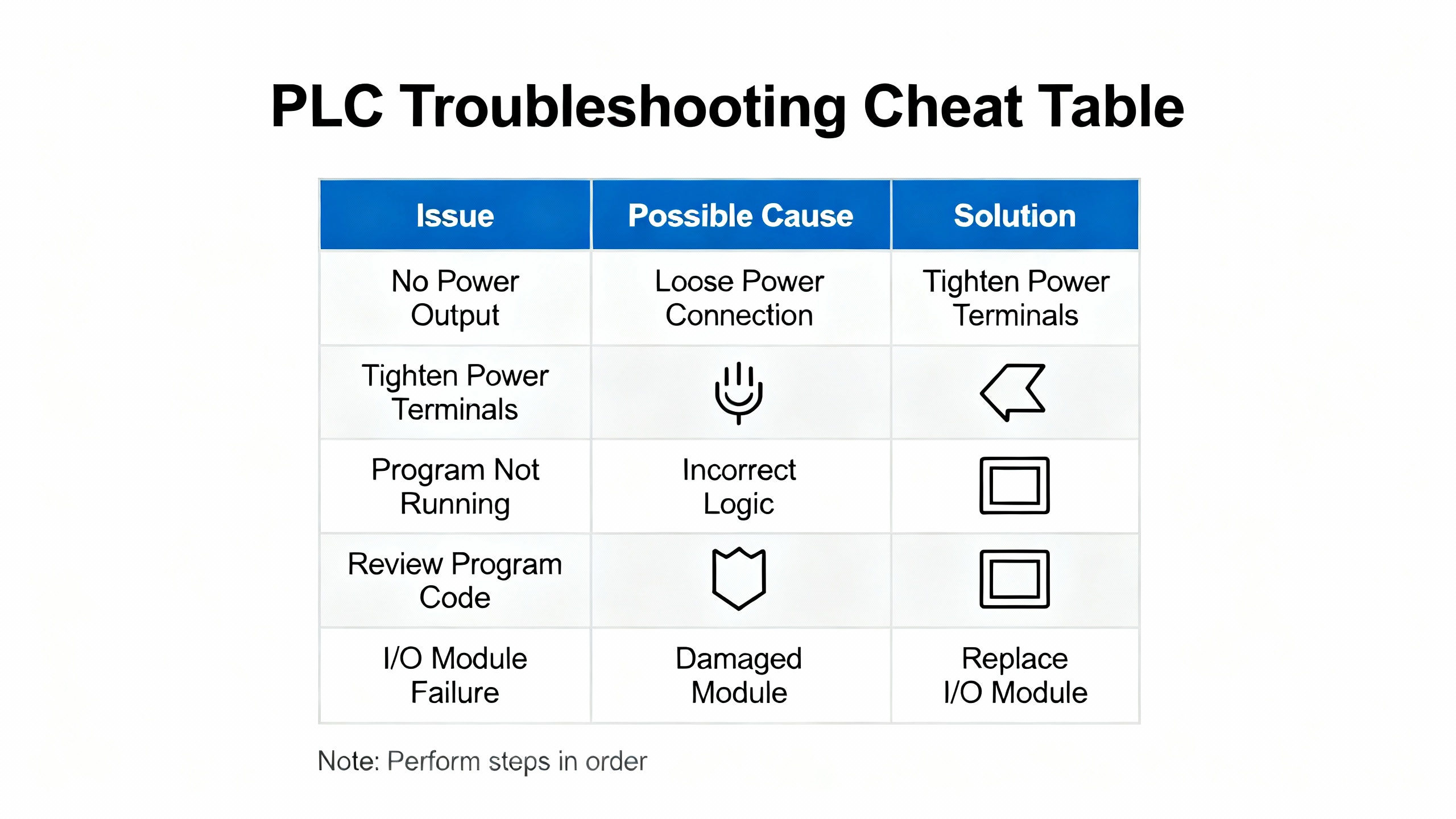 PLC Troubleshooting Cheat Table

| Issue | Possible Cause | Solution |
|---|---|---|
| No Power Output | Loose Power Connection | Tighten Power Terminals |
| Tighten Power Terminals | | |
| Program Not Running | Incorrect Logic | |
| Review Program Code | | |
| I/O Module Failure | Damaged Module | Replace I/O Module |

Note: Perform steps in order